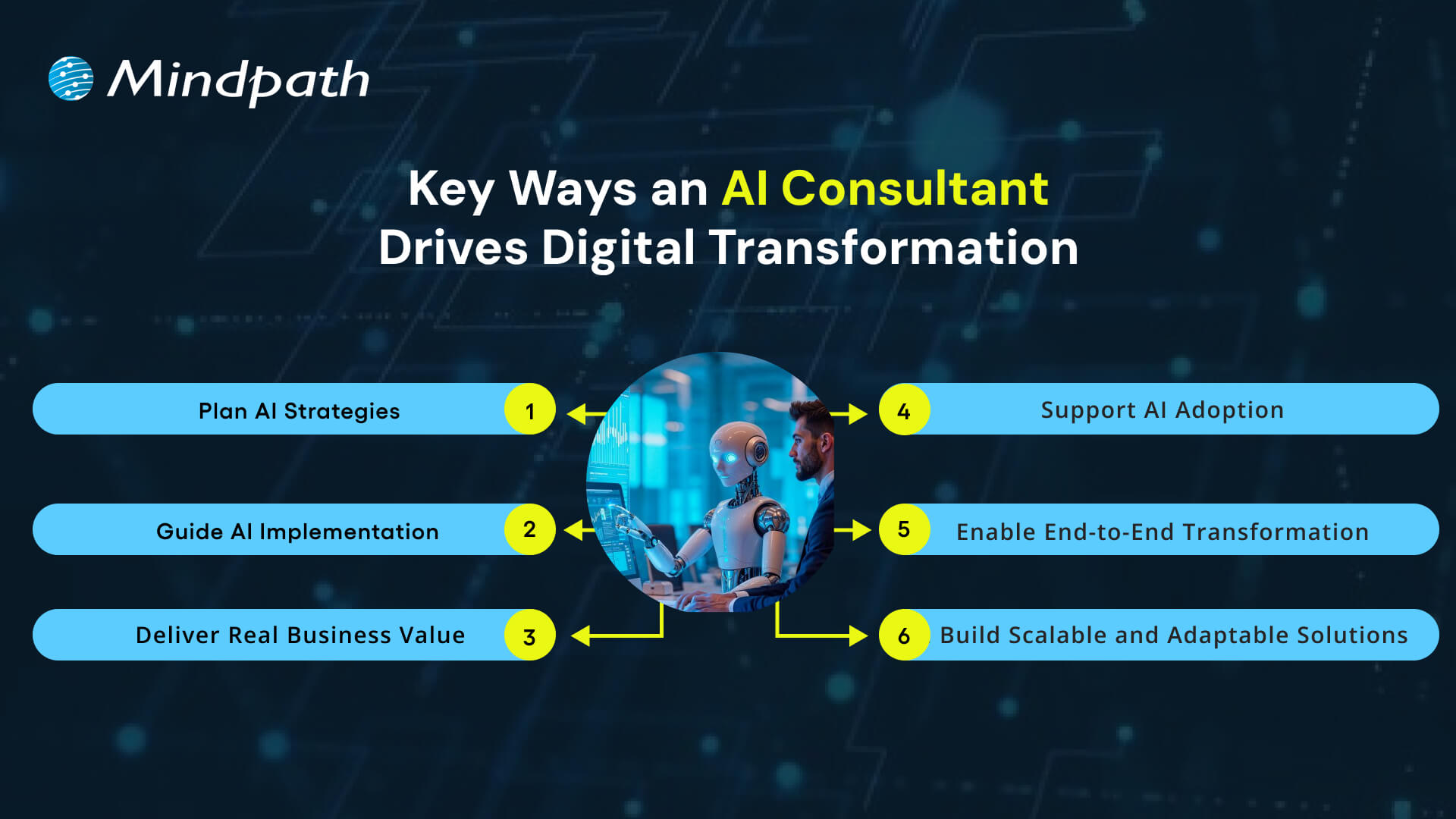 Mindpath

Key Ways an AI Consultant Drives Digital Transformation

Plan AI Strategies 1

Guide AI Implementation 2

Deliver Real Business Value 3

4 Support AI Adoption

5 Enable End-to-End Transformation

6 Build Scalable and Adaptable Solutions